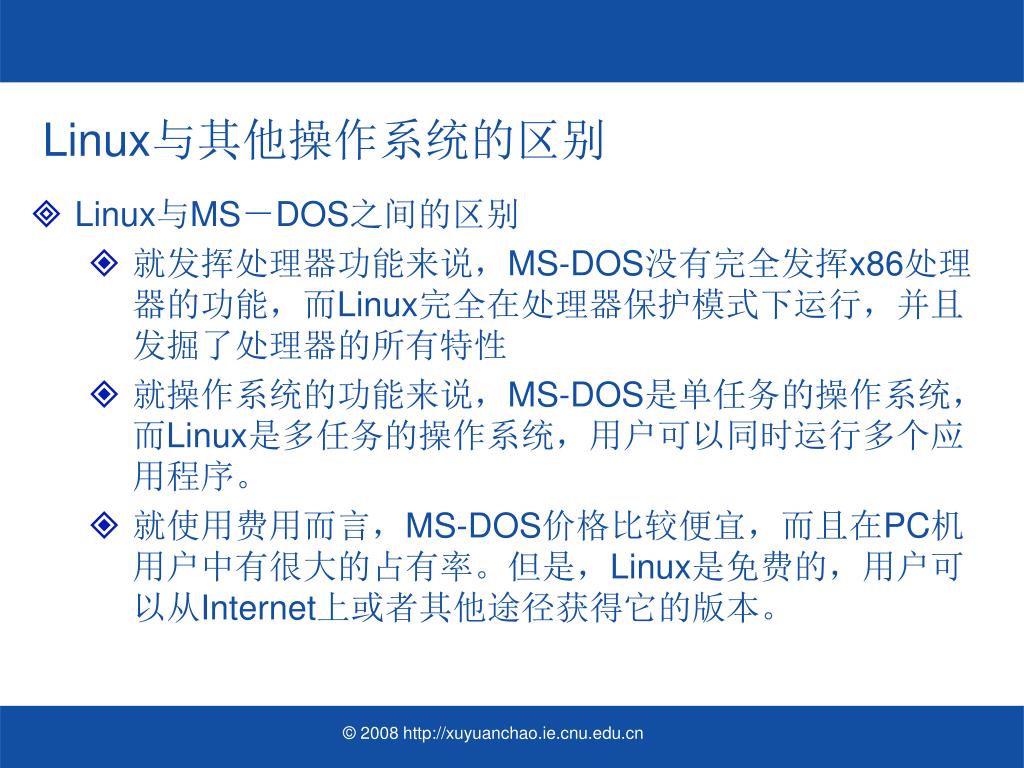 Linux与其他操作系统的区别

Linux与MS－DOS之间的区别

就发挥处理器功能来说，MS-DOS没有完全发挥x86处理器的功能，而Linux完全在处理器保护模式下运行，并且发掘了处理器的所有特性

就操作系统的功能来说，MS-DOS是单任务的操作系统，而Linux是多任务的操作系统，用户可以同时运行多个应用程序。

就使用费用而言，MS-DOS价格比较便宜，而且在PC机用户中有很大的占有率。但是，Linux是免费的，用户可以从Internet上或者其他途径获得它的版本。

© 2008 http://xuyuanchao.ie.cnu.edu.cn